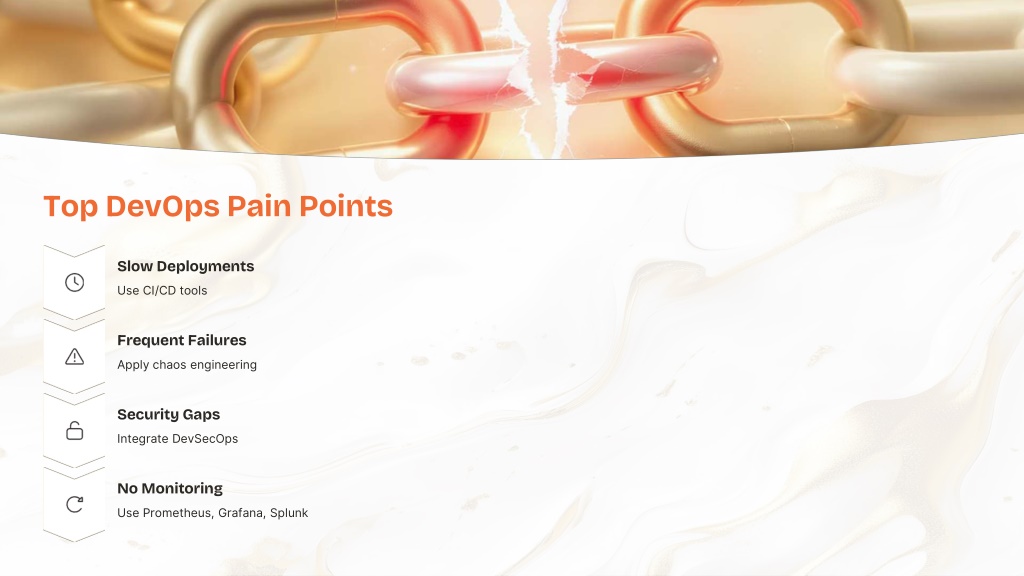 Top DevOps Pain Points

Slow Deployments

Use CI/CD tools

Frequent Failures

Apply chaos engineering

Security Gaps

Integrate DevSecOps

No Monitoring

Use Prometheus, Grafana, Splunk